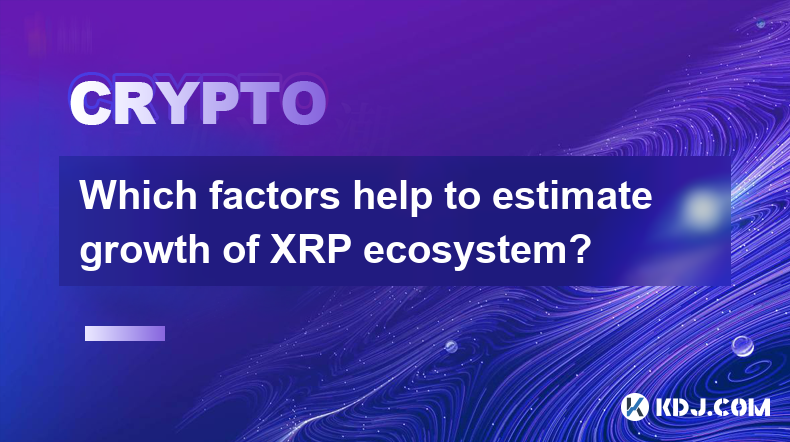 CRYPTO

Which factors help to estimate growth of XRP ecosystem?

KDJ.COM